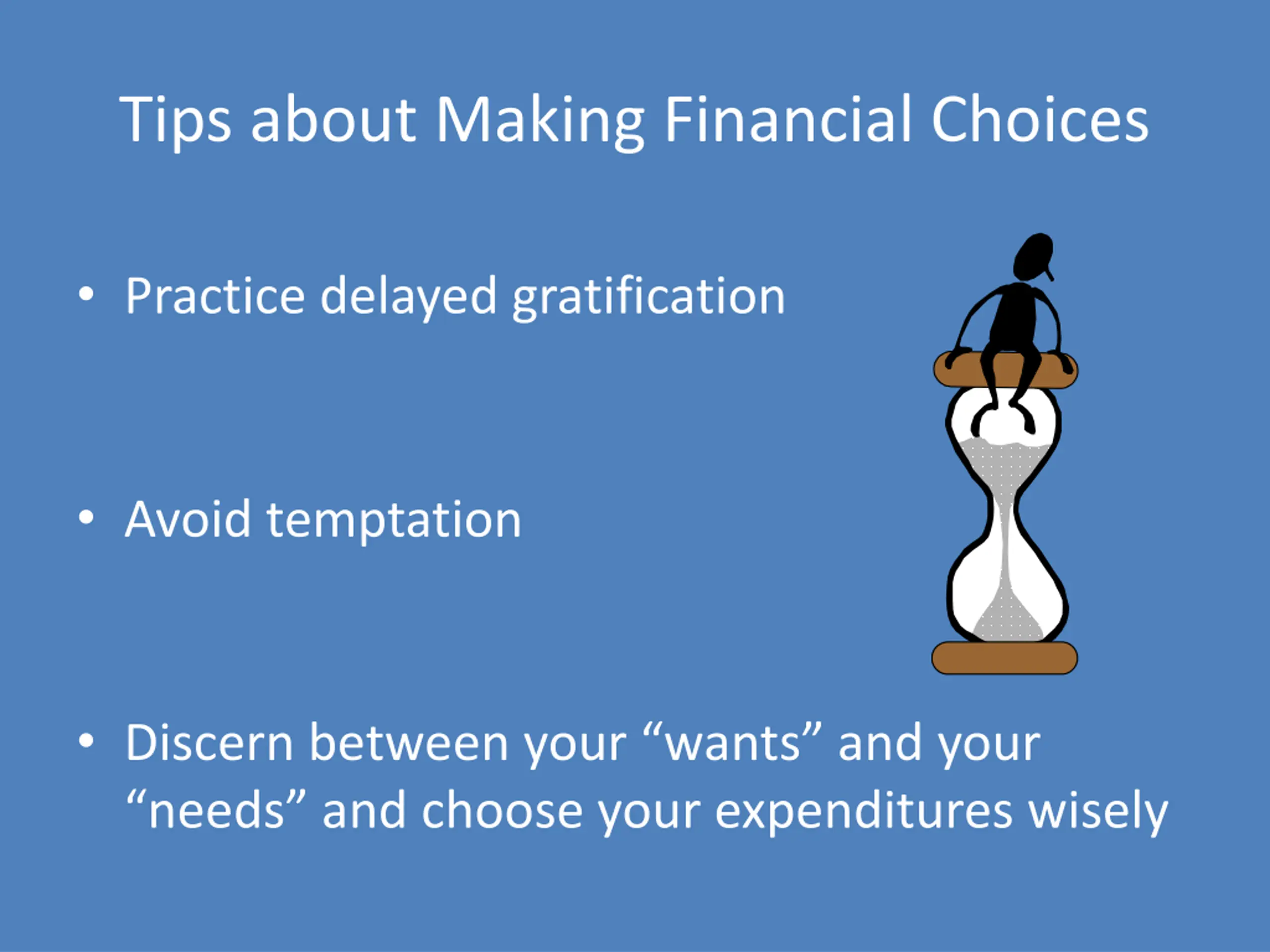 Tips about Making Financial Choices

• Practice delayed gratification

• Avoid temptation

• Discern between your “wants” and your “needs” and choose your expenditures wisely